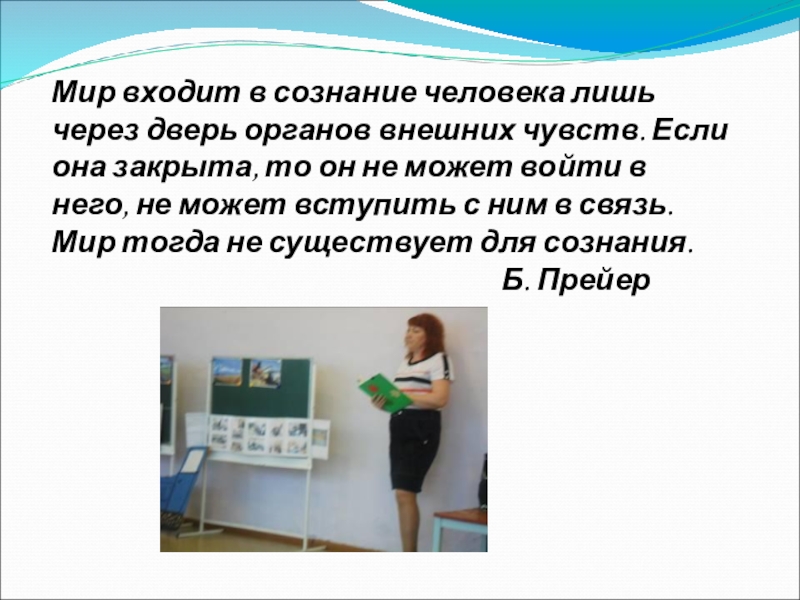 Мир входит в сознание человека лишь через дверь органов внешних чувств. Если она закрыта, то он не может войти в него, не может вступить с ним в связь. Мир тогда не существует для сознания.

Б. Прейер